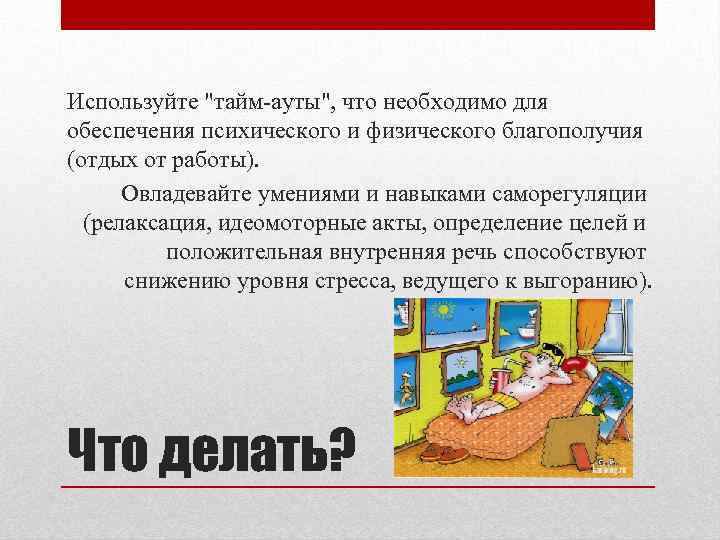 Используйте "тайм-ауты", что необходимо для обеспечения психического и физического благополучия (отдых от работы).

Овладевайте умениями и навыками саморегуляции (релаксация, идеомоторные акты, определение целей и положительная внутренняя речь способствуют снижению уровня стресса, ведущего к выгоранию).

Что делать?